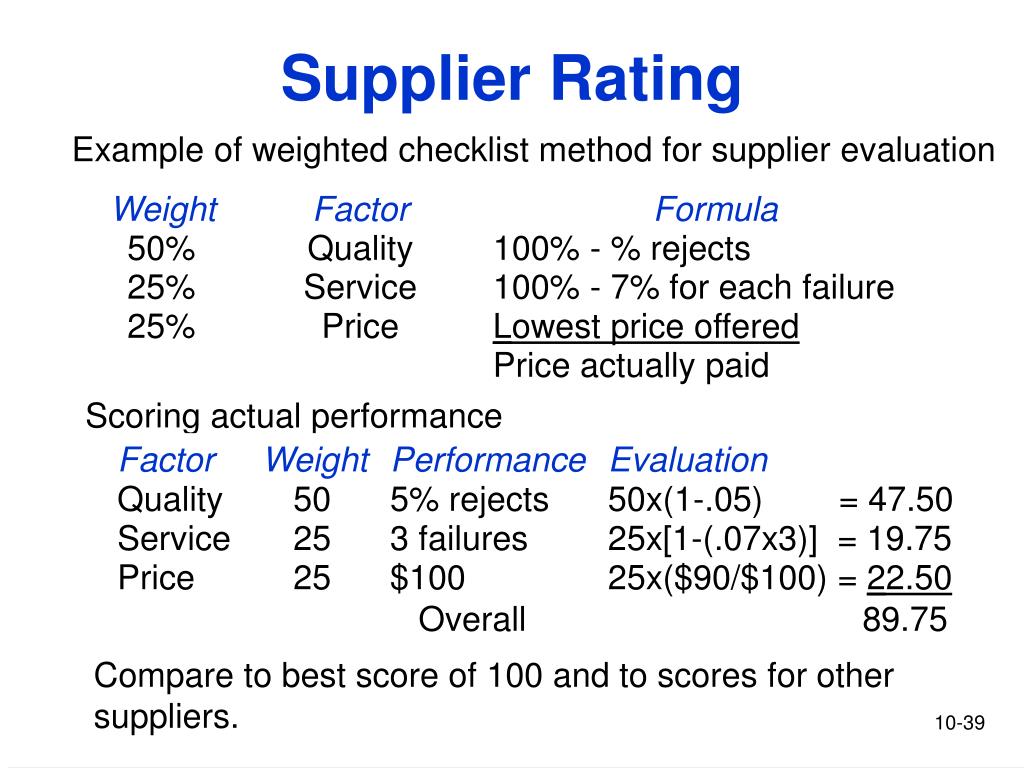 Supplier Rating

Example of weighted checklist method for supplier evaluation

| Weight | Factor | Formula |
|---|---|---|
| 50% | Quality | 100% - % rejects |
| 25% | Service | 100% - 7% for each failure |
| 25% | Price | Lowest price offered / Price actually paid |

Scoring actual performance

| Factor | Weight | Performance | Evaluation | |
|---|---|---|---|---|
| Quality | 50 | 5% rejects | 50x(1-.05) | = 47.50 |
| Service | 25 | 3 failures | 25x[1-(.07x3)] | = 19.75 |
| Price | 25 | $100 | 25x($90/$100) | = 22.50 |
| | | Overall | | 89.75 |

Compare to best score of 100 and to scores for other suppliers.

10-39